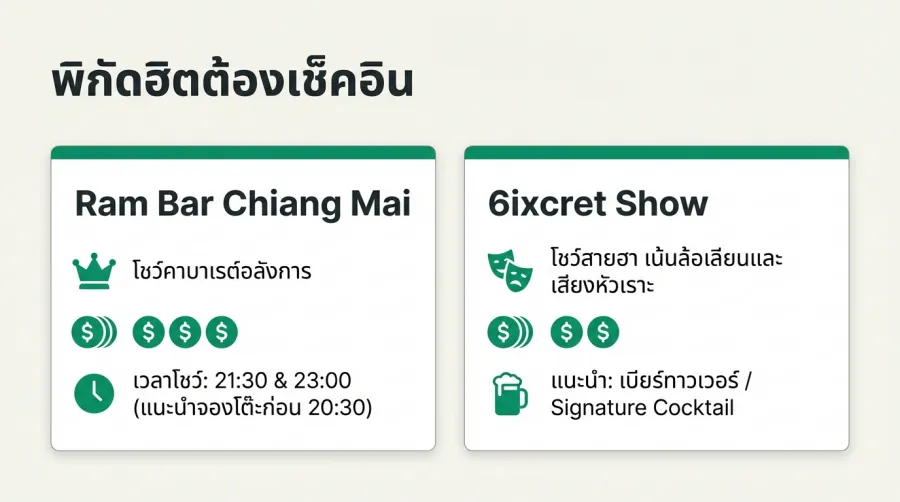 พิกัดฮิตต้องเช็คอิน

Ram Bar Chiang Mai

โชว์คาบาเรต์อลังการ

$ $ $ $

เวลาโชว์: 21:30 & 23:00 (แนะนำจองโต๊ะก่อน 20:30)

6ixcret Show

โชว์สายฮา เน้นล้อเลียนและเสียงหัวเราะ

$ $ $

แนะนำ: เบียร์ทาวเวอร์ / Signature Cocktail